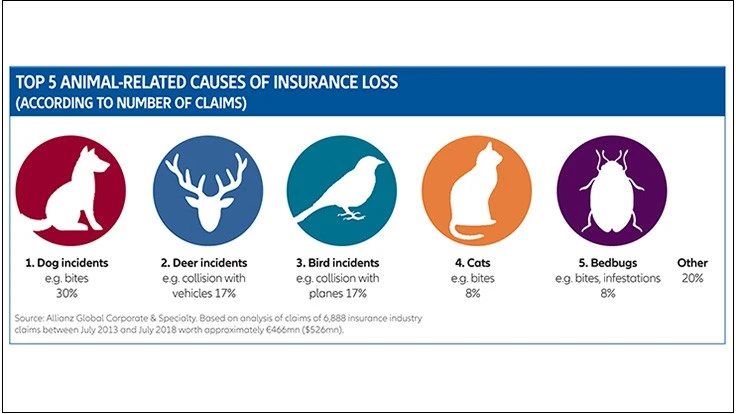 TOP 5 ANIMAL-RELATED CAUSES OF INSURANCE LOSS
(ACCORDING TO NUMBER OF CLAIMS)

1. Dog incidents
e.g. bites
30%

2. Deer incidents
e.g. collision with vehicles 17%

3. Bird incidents
e.g. collision with planes 17%

4. Cats
e.g. bites
8%

5. Bedbugs
e.g. bites, infestations
8%

Other
20%

Source: Allianz Global Corporate & Specialty. Based on analysis of claims of 6,888 insurance industry claims between July 2013 and July 2018 worth approximately €466mn ($526mn).